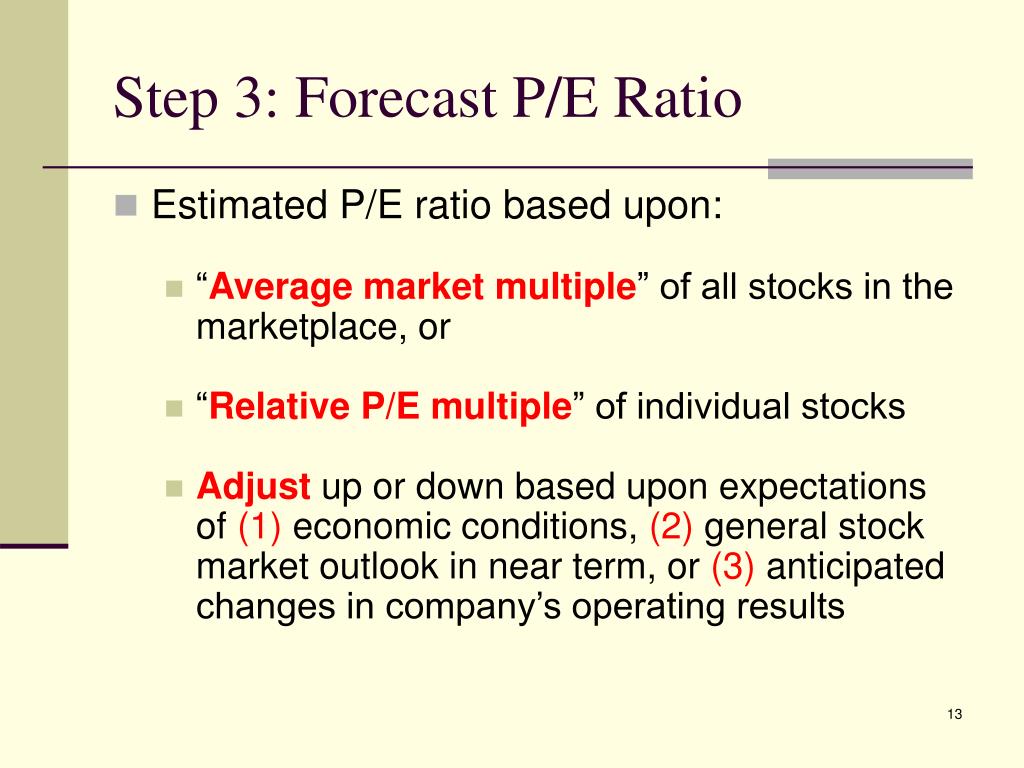 Step 3: Forecast P/E Ratio

Estimated P/E ratio based upon:

“Average market multiple” of all stocks in the marketplace, or

“Relative P/E multiple” of individual stocks

Adjust up or down based upon expectations of (1) economic conditions, (2) general stock market outlook in near term, or (3) anticipated changes in company’s operating results

13